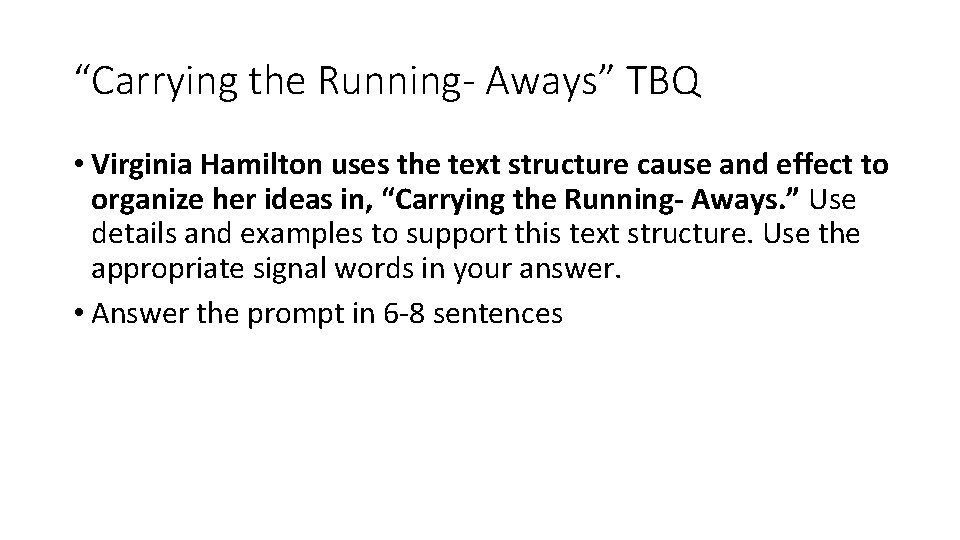 “Carrying the Running- Aways” TBQ

• Virginia Hamilton uses the text structure cause and effect to organize her ideas in, “Carrying the Running- Aways.” Use details and examples to support this text structure. Use the appropriate signal words in your answer.

• Answer the prompt in 6-8 sentences